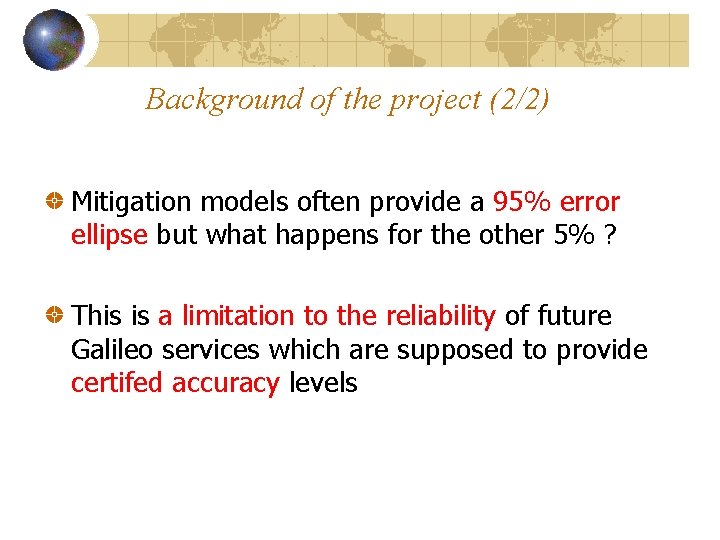 Background of the project (2/2)

Mitigation models often provide a 95% error ellipse but what happens for the other 5% ?

This is a limitation to the reliability of future Galileo services which are supposed to provide certifed accuracy levels